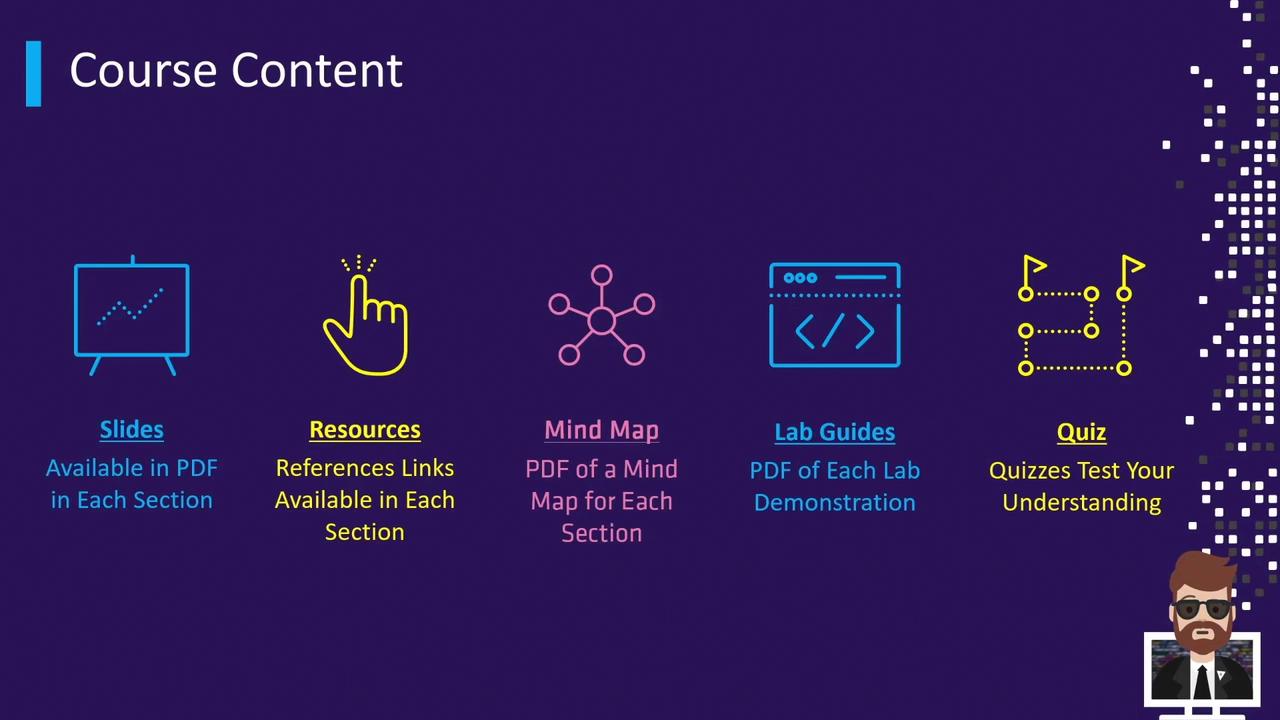 Course Content

Slides
Available in PDF in Each Section

Resources
References Links Available in Each Section

Mind Map
PDF of a Mind Map for Each Section

Lab Guides
PDF of Each Lab Demonstration

Quiz
Quizzes Test Your Understanding